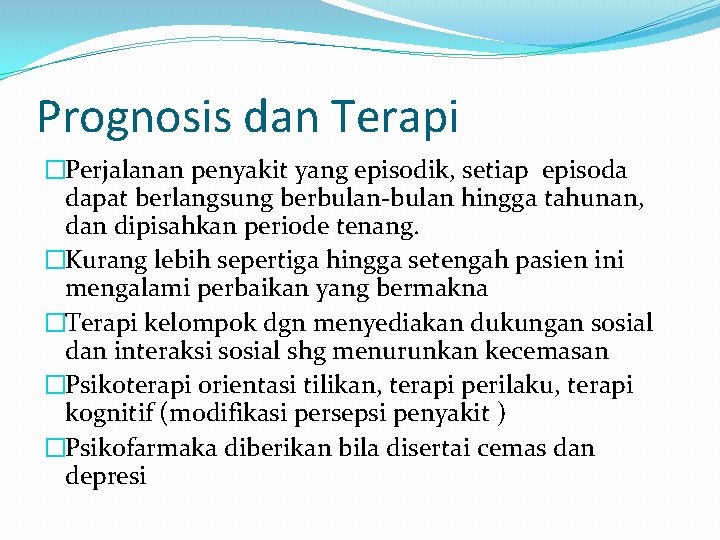 Prognosis dan Terapi

□Perjalanan penyakit yang episodik, setiap episoda dapat berlangsung berbulan-bulan hingga tahunan, dan dipisahkan periode tenang.

□Kurang lebih sepertiga hingga setengah pasien ini mengalami perbaikan yang bermakna

□Terapi kelompok dgn menyediakan dukungan sosial dan interaksi sosial shg menurunkan kecemasan

□Psikoterapi orientasi tilikan, terapi perilaku, terapi kognitif (modifikasi persepsi penyakit )

□Psikofarmaka diberikan bila disertai cemas dan depresi